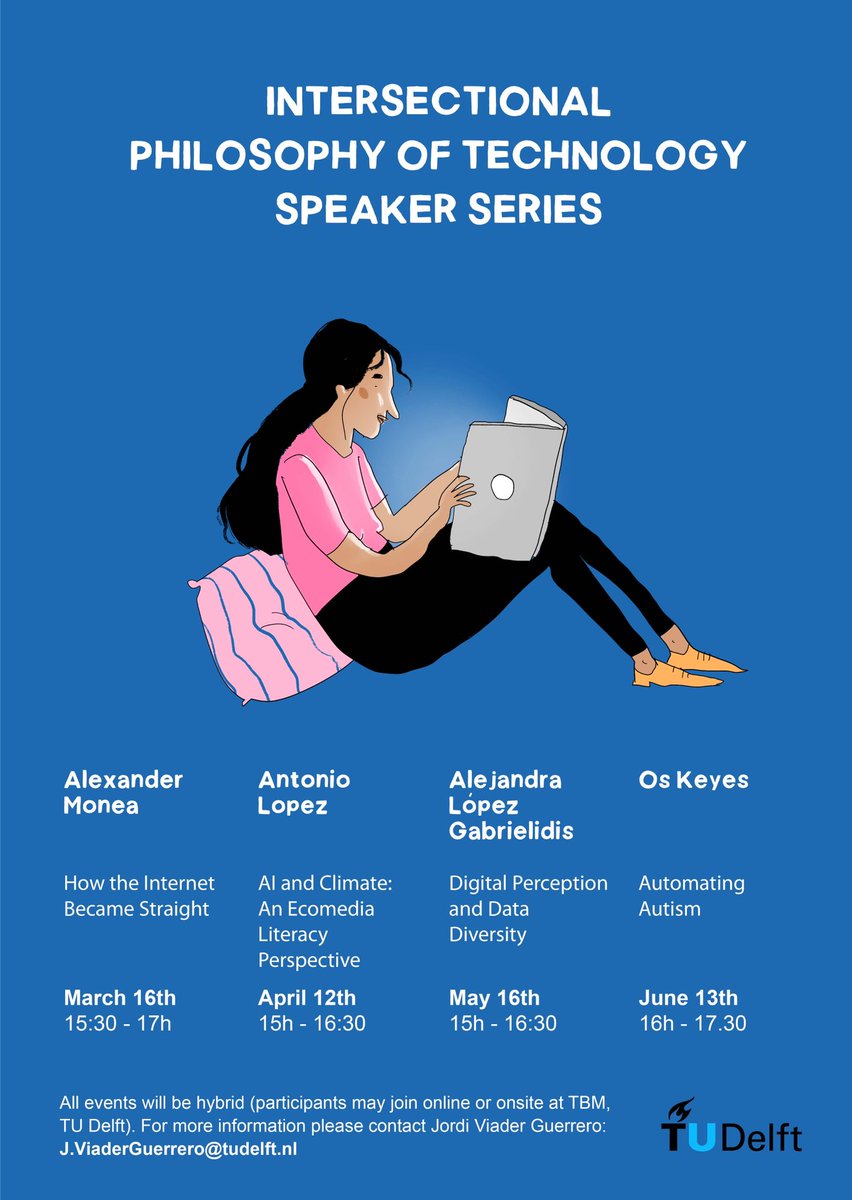 INTERSECTIONAL PHILOSOPHY OF TECHNOLOGY SPEAKER SERIES

Alexander Monea

How the Internet Became Straight

March 16th
15:30 - 17h

Antonio Lopez

AI and Climate: An Ecomedia Literacy Perspective

April 12th
15h - 16:30

Alejandra López Gabrielidis

Digital Perception and Data Diversity

May 16th
15h - 16:30

Os Keyes

Automating Autism

June 13th
16h - 17.30

All events will be hybrid (participants may join online or onsite at TBM, TU Delft). For more information please contact Jordi Viader Guerrero: J.ViaderGuerrero@tudelft.nl

TUDelft